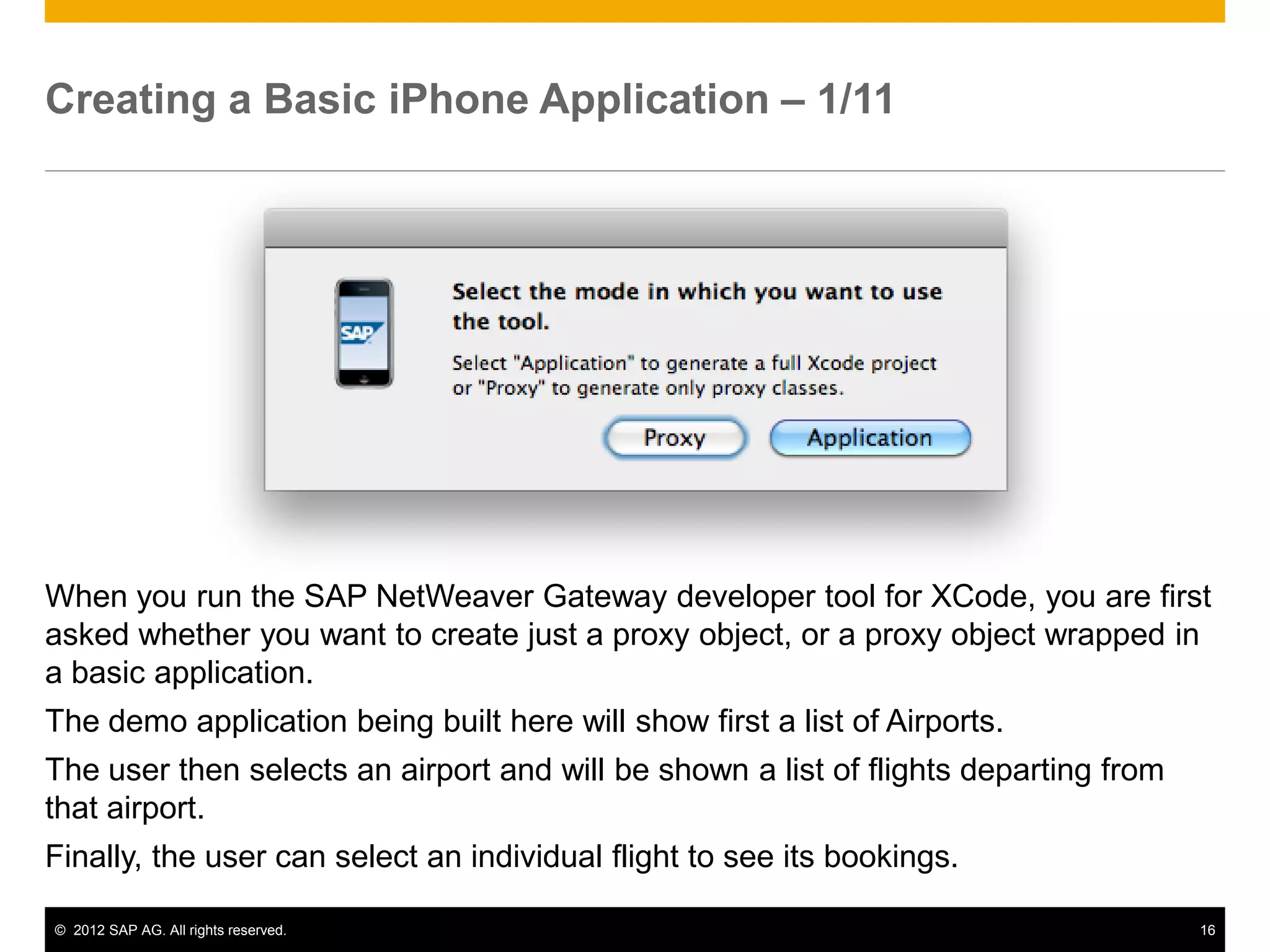 Creating a Basic iPhone Application – 1/11

SAP

Select the mode in which you want to use the tool.

Select "Application" to generate a full Xcode project or "Proxy" to generate only proxy classes.

Proxy

Application

When you run the SAP NetWeaver Gateway developer tool for XCode, you are first asked whether you want to create just a proxy object, or a proxy object wrapped in a basic application.

The demo application being built here will show first a list of Airports.

The user then selects an airport and will be shown a list of flights departing from that airport.

Finally, the user can select an individual flight to see its bookings.

© 2012 SAP AG. All rights reserved.

16